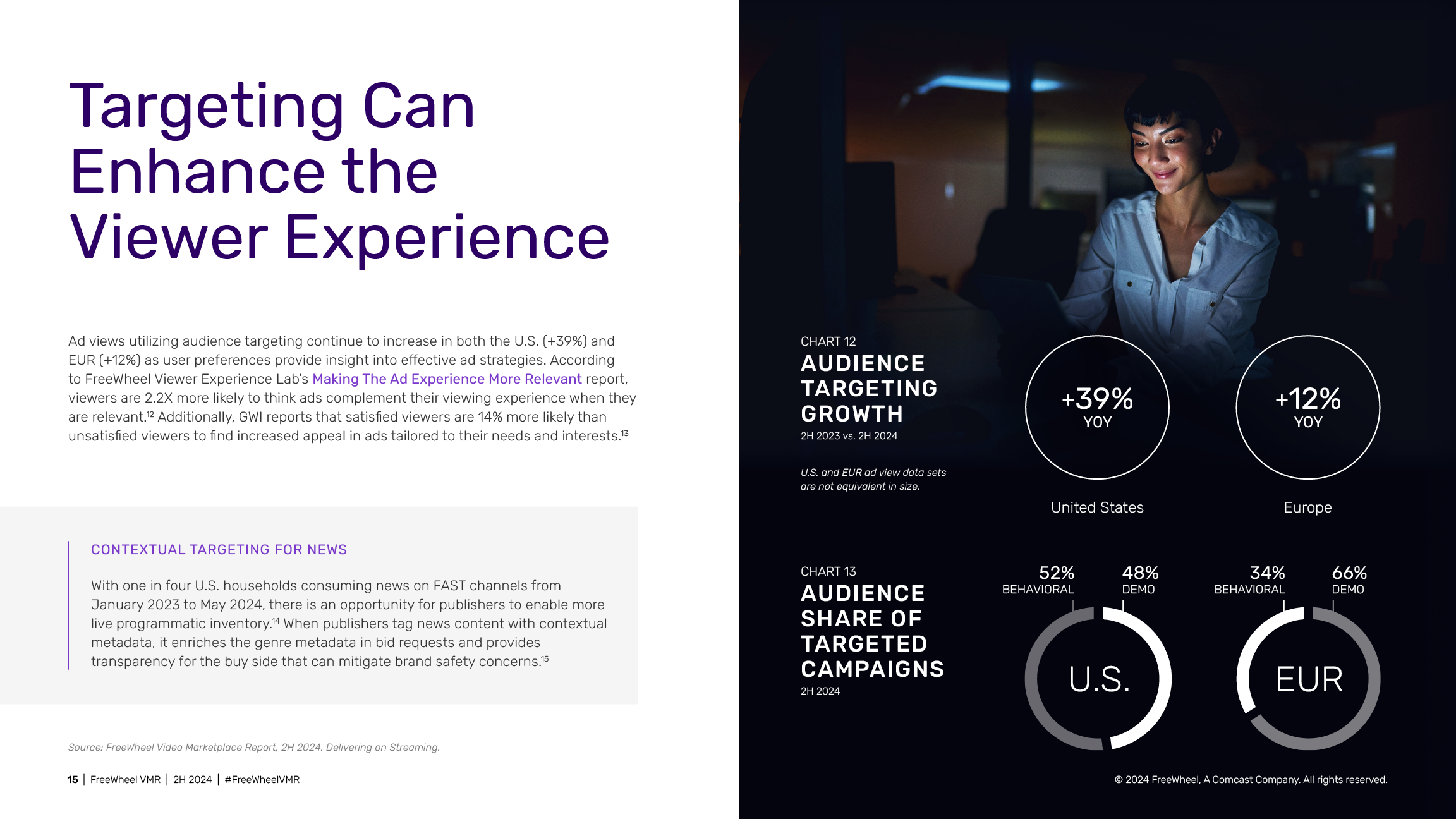 Targeting Can Enhance the Viewer Experience

Ad views utilizing audience targeting continue to increase in both the U.S. (+39%) and EUR (+12%) as user preferences provide insight into effective ad strategies. According to FreeWheel Viewer Experience Lab's Making The Ad Experience More Relevant report, viewers are 2.2X more likely to think ads complement their viewing experience when they are relevant.$^{12}$ Additionally, GWI reports that satisfied viewers are 14% more likely than unsatisfied viewers to find increased appeal in ads tailored to their needs and interests.$^{13}$

CONTEXTUAL TARGETING FOR NEWS

With one in four U.S. households consuming news on FAST channels from January 2023 to May 2024, there is an opportunity for publishers to enable more live programmatic inventory.$^{14}$ When publishers tag news content with contextual metadata, it enriches the genre metadata in bid requests and provides transparency for the buy side that can mitigate brand safety concerns.$^{15}$

Source: FreeWheel Video Marketplace Report, 2H 2024. Delivering on Streaming.

15 | FreeWheel VMR | 2H 2024 | #FreeWheelVMR

CHART 12
AUDIENCE TARGETING GROWTH
2H 2023 vs. 2H 2024

U.S. and EUR ad view data sets are not equivalent in size.

+39%
YOY
United States

+12%
YOY
Europe

CHART 13
AUDIENCE SHARE OF TARGETED CAMPAIGNS
2H 2024

52%
BEHAVIORAL
48%
DEMO
U.S.

34%
BEHAVIORAL
66%
DEMO
EUR

© 2024 FreeWheel, A Comcast Company. All rights reserved.